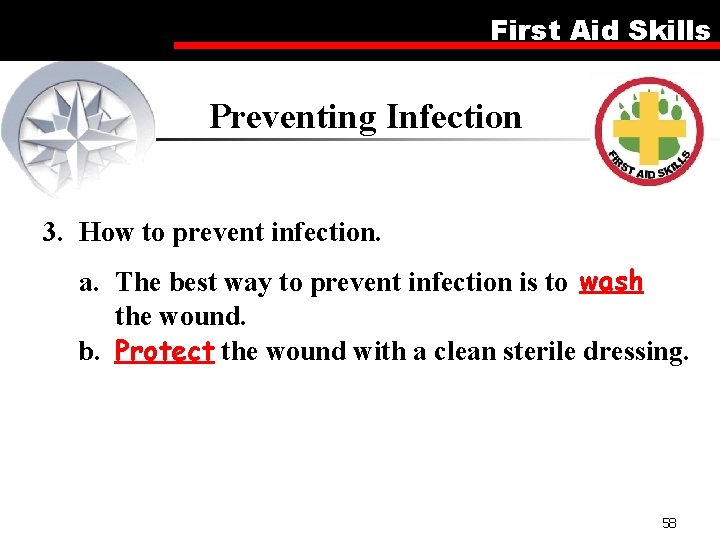 First Aid Skills

Preventing Infection

FIRST AID SKILLS

3. How to prevent infection.

a. The best way to prevent infection is to wash the wound.

b. Protect the wound with a clean sterile dressing.

58